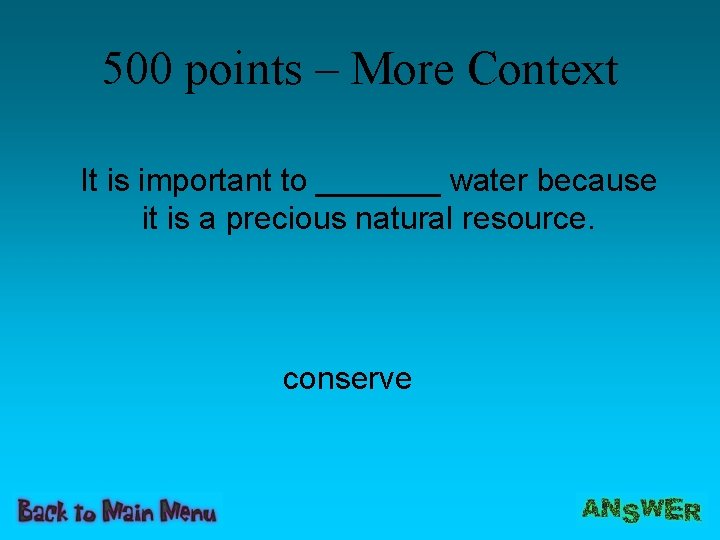 500 points – More Context

It is important to ________ water because it is a precious natural resource.

conserve

Back to Main Menu

ANSWER